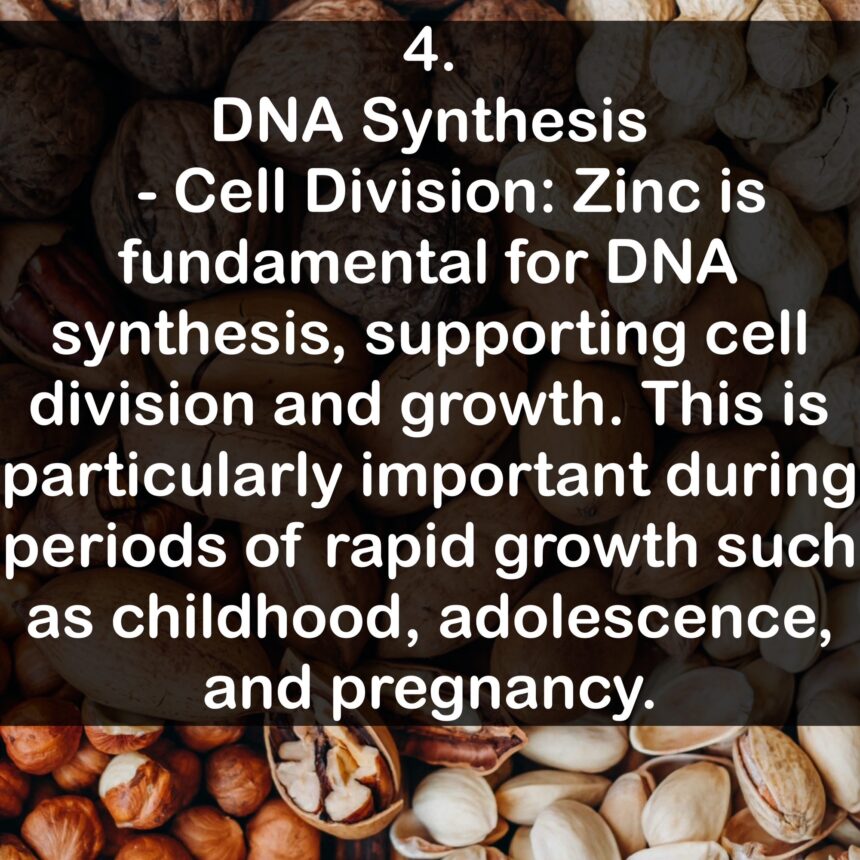 4.
DNA Synthesis
- Cell Division: Zinc is fundamental for DNA synthesis, supporting cell division and growth. This is particularly important during periods of rapid growth such as childhood, adolescence, and pregnancy.